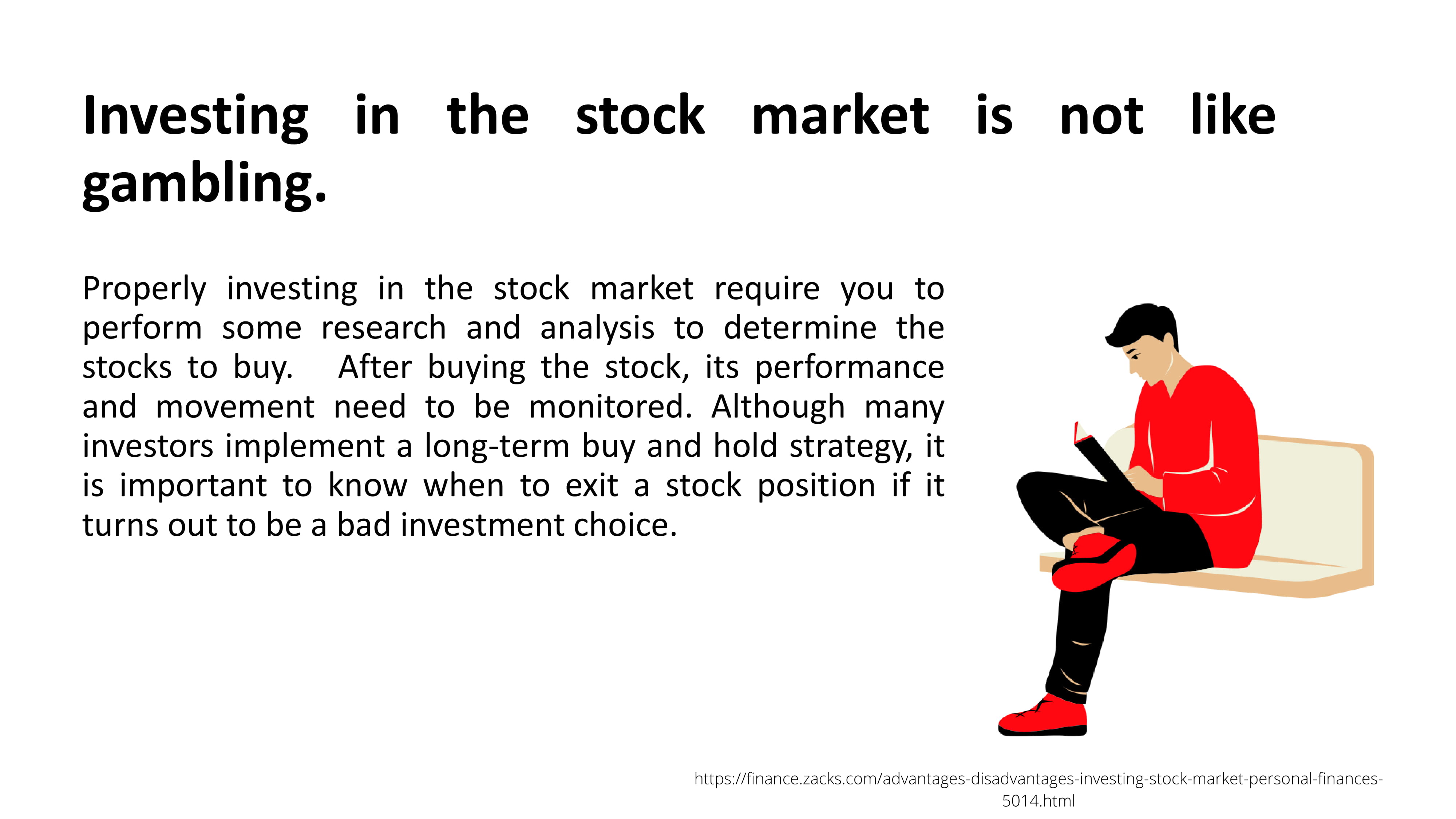 Investing in the stock market is not like gambling.

Properly investing in the stock market require you to perform some research and analysis to determine the stocks to buy. After buying the stock, its performance and movement need to be monitored. Although many investors implement a long-term buy and hold strategy, it is important to know when to exit a stock position if it turns out to be a bad investment choice.

https://finance.zacks.com/advantages-disadvantages-investing-stock-market-personal-finances-5014.html